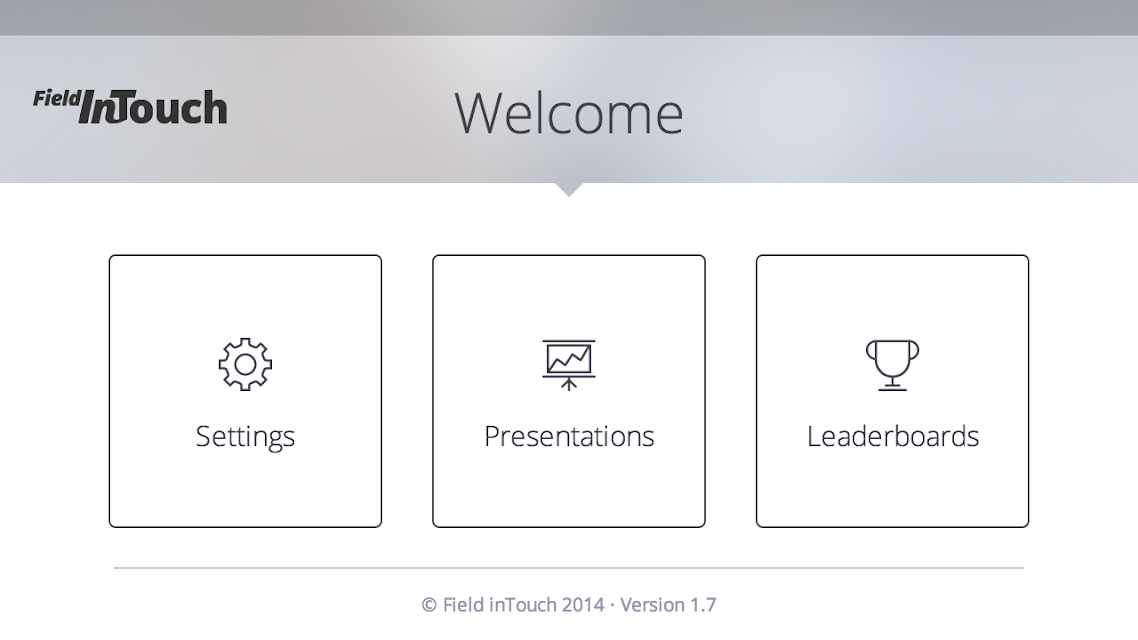 Field InTouch

Welcome

Settings

Presentations

Leaderboards

© Field inTouch 2014 · Version 1.7